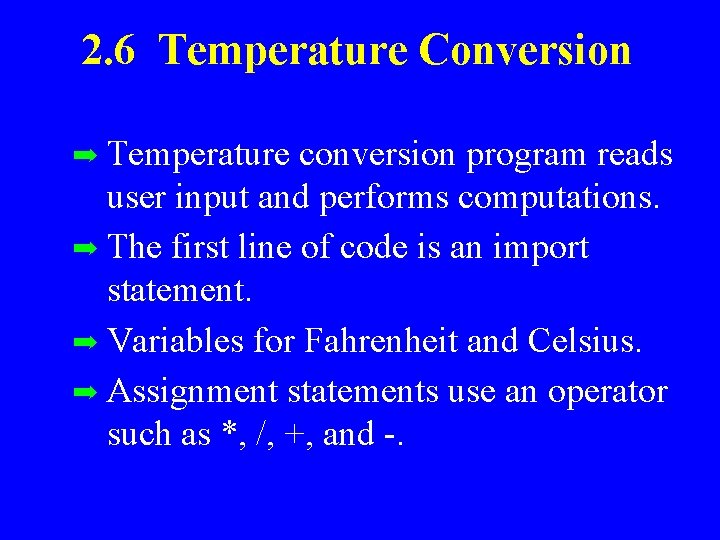 2.6 Temperature Conversion

➡ Temperature conversion program reads user input and performs computations.

➡ The first line of code is an import statement.

➡ Variables for Fahrenheit and Celsius.

➡ Assignment statements use an operator such as *, /, +, and -.